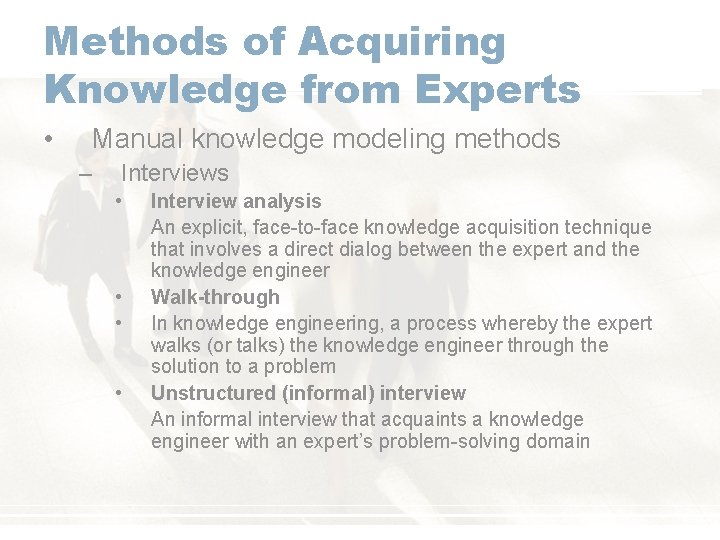 Methods of Acquiring Knowledge from Experts

• Manual knowledge modeling methods

– Interviews

• Interview analysis
An explicit, face-to-face knowledge acquisition technique that involves a direct dialog between the expert and the knowledge engineer

• Walk-through

• In knowledge engineering, a process whereby the expert walks (or talks) the knowledge engineer through the solution to a problem

• Unstructured (informal) interview
An informal interview that acquaints a knowledge engineer with an expert's problem-solving domain